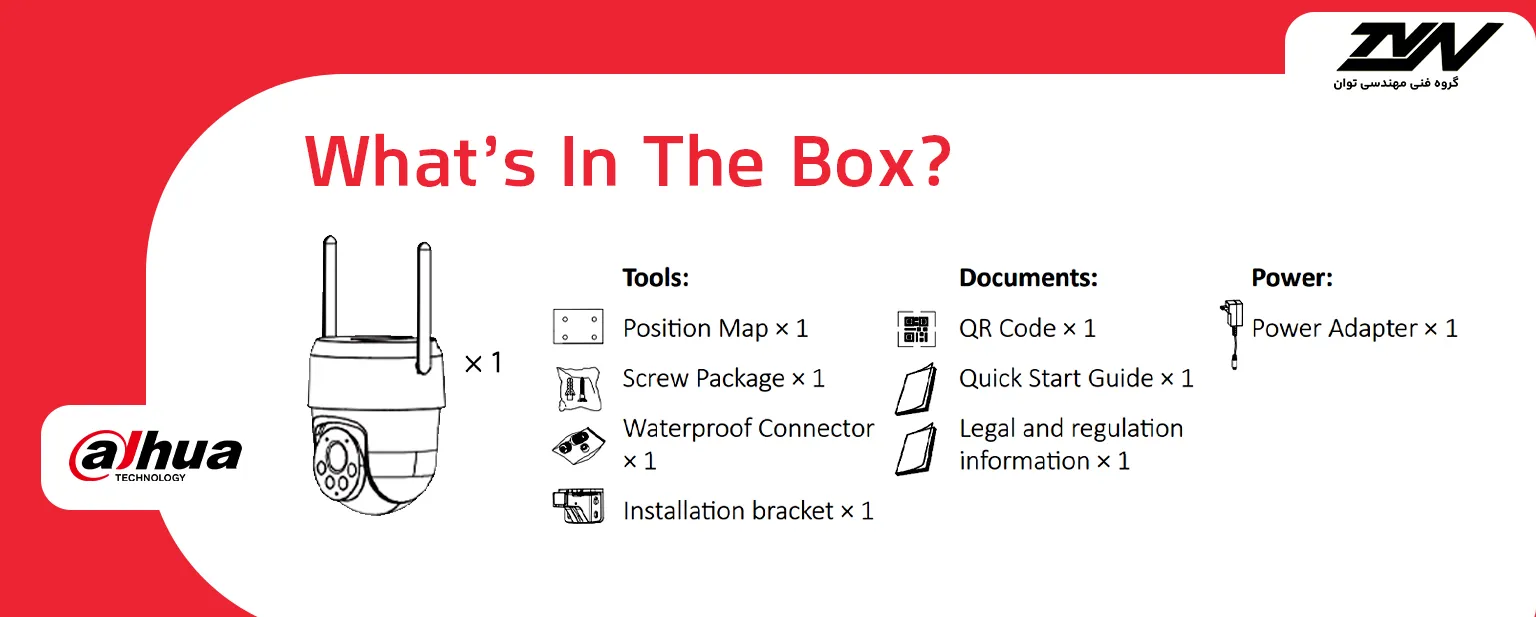 TVN
گروه فنی مهندسی توان

What's In The Box?

× 1

Tools:
Position Map × 1
Screw Package × 1
Waterproof Connector × 1
Installation bracket × 1

Documents:
QR Code × 1
Quick Start Guide × 1
Legal and regulation information × 1

Power:
Power Adapter × 1

alhua
TECHNOLOGY